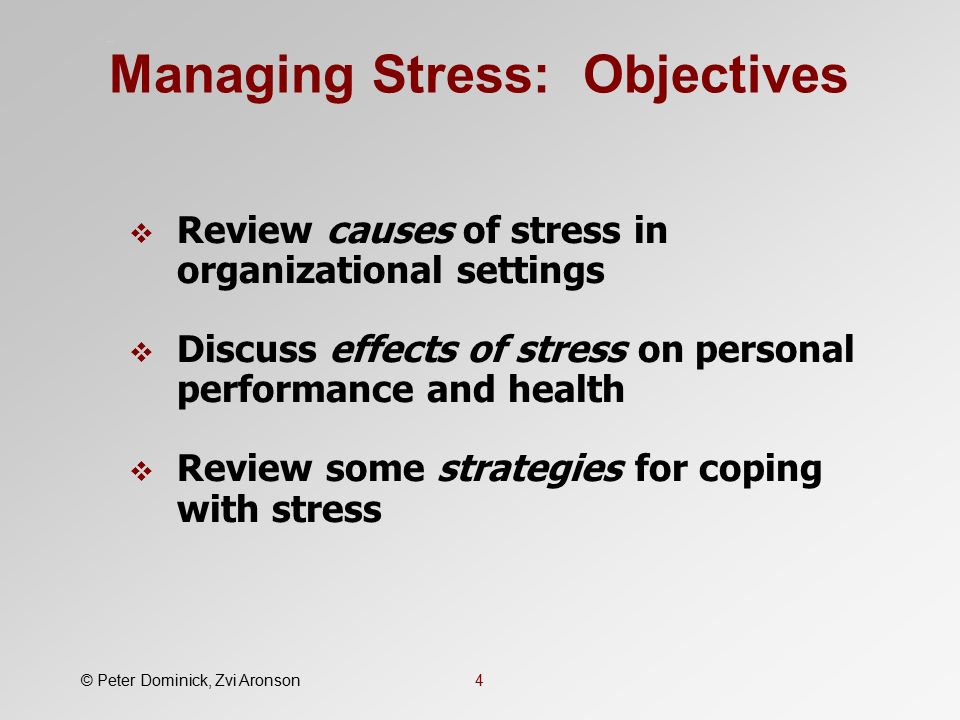 Managing Stress: Objectives

❖ Review causes of stress in organizational settings

❖ Discuss effects of stress on personal performance and health

❖ Review some strategies for coping with stress

© Peter Dominick, Zvi Aronson

4